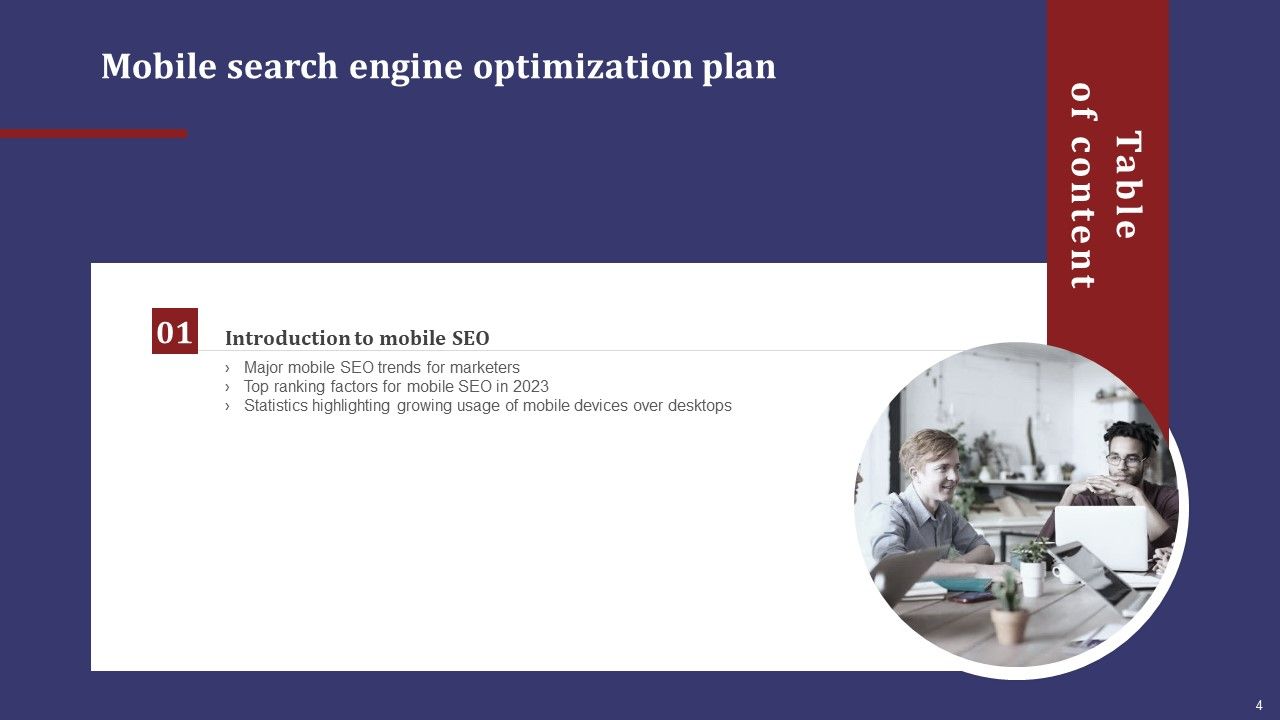 Mobile search engine optimization plan

Table of content

01

Introduction to mobile SEO

› Major mobile SEO trends for marketers
› Top ranking factors for mobile SEO in 2023
› Statistics highlighting growing usage of mobile devices over desktops

4